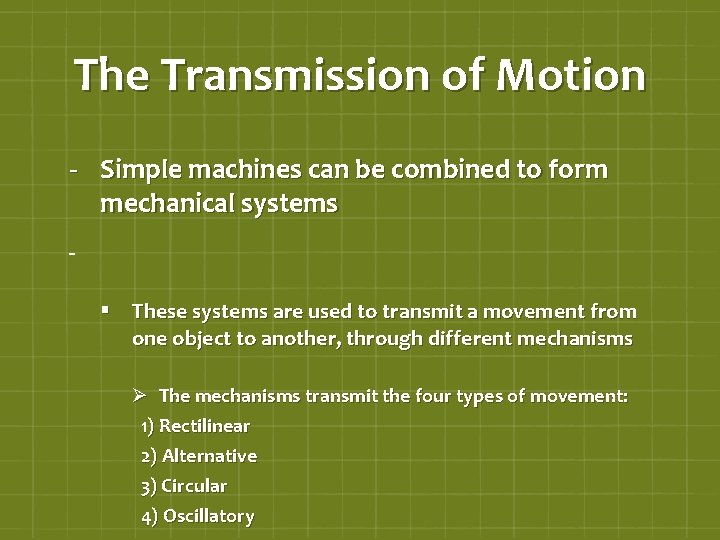 The Transmission of Motion

- Simple machines can be combined to form mechanical systems

-

▪ These systems are used to transmit a movement from one object to another, through different mechanisms

➢ The mechanisms transmit the four types of movement:

1) Rectilinear

2) Alternative

3) Circular

4) Oscillatory